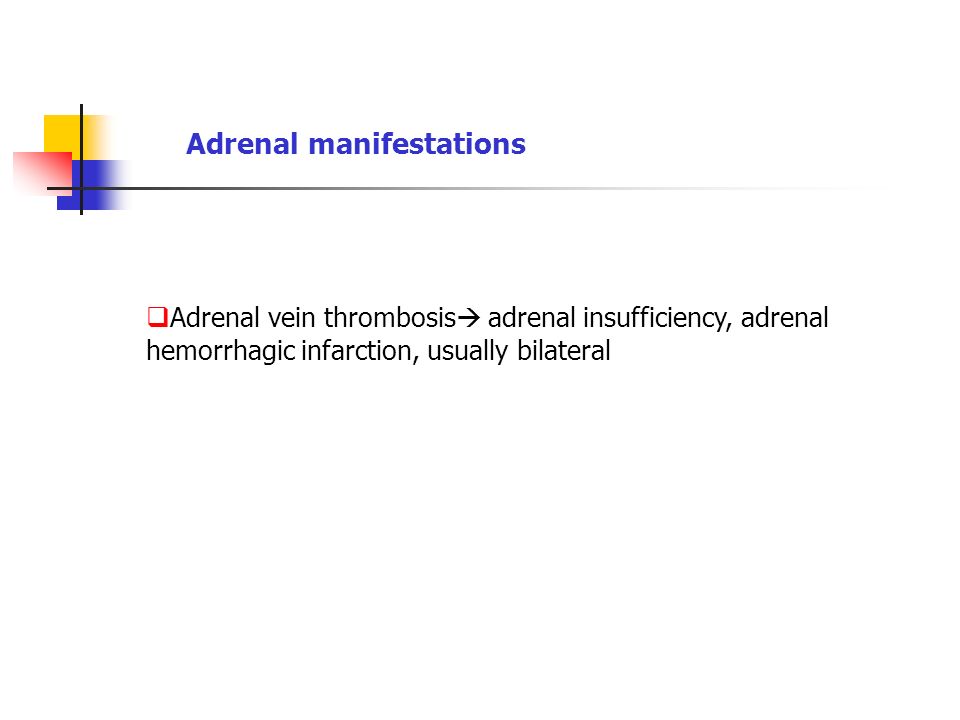 Adrenal manifestations

❑Adrenal vein thrombosis→ adrenal insufficiency, adrenal hemorrhagic infarction, usually bilateral